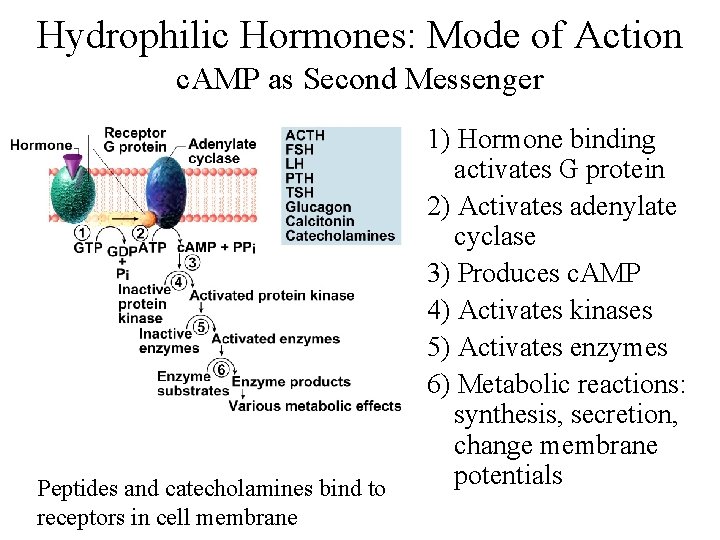 Hydrophilic Hormones: Mode of Action
cAMP as Second Messenger

Hormone
Receptor
G protein
Adenylate cyclase

ACTH
FSH
LH
PTH
TSH
Glucagon
Calcitonin
Catecholamines

1
GTP
GDP + Pi
2
ATP
cAMP + PPi
3
4
Inactive protein kinase
Activated protein kinase
5
Inactive enzymes
Activated enzymes
6
Enzyme substrates
Enzyme products
Various metabolic effects

1) Hormone binding activates G protein
2) Activates adenylate cyclase
3) Produces cAMP
4) Activates kinases
5) Activates enzymes
6) Metabolic reactions: synthesis, secretion, change membrane potentials

Peptides and catecholamines bind to receptors in cell membrane